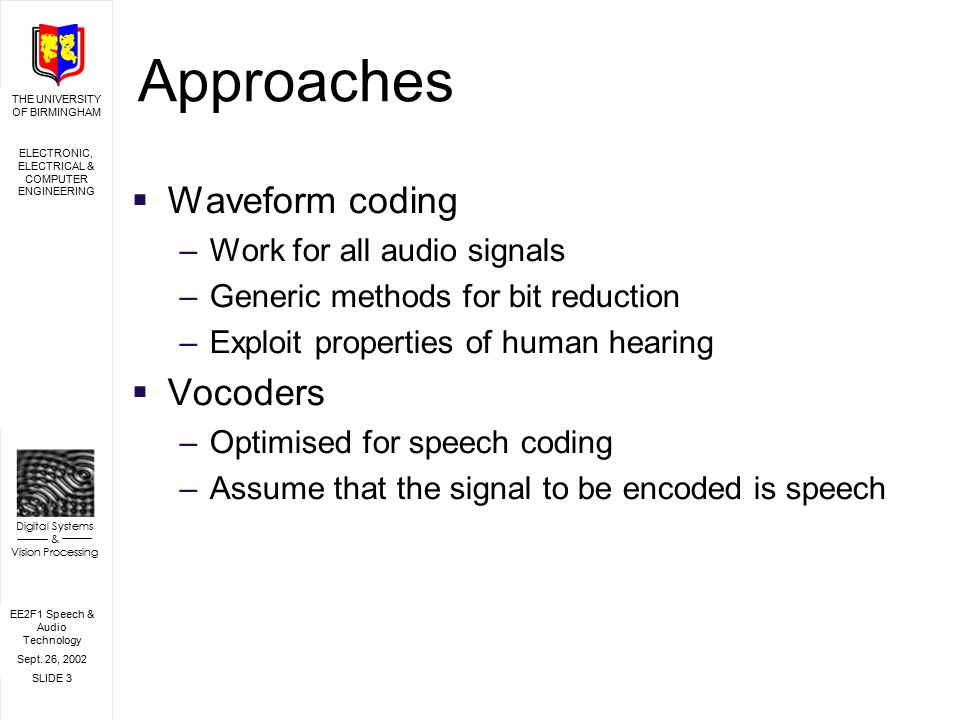 THE UNIVERSITY OF BIRMINGHAM

ELECTRONIC, ELECTRICAL & COMPUTER ENGINEERING

Digital Systems & Vision Processing

EE2F1 Speech & Audio Technology

Sept. 26, 2002

SLIDE 3

Approaches

▪ Waveform coding
– Work for all audio signals
– Generic methods for bit reduction
– Exploit properties of human hearing

▪ Vocoders
– Optimised for speech coding
– Assume that the signal to be encoded is speech